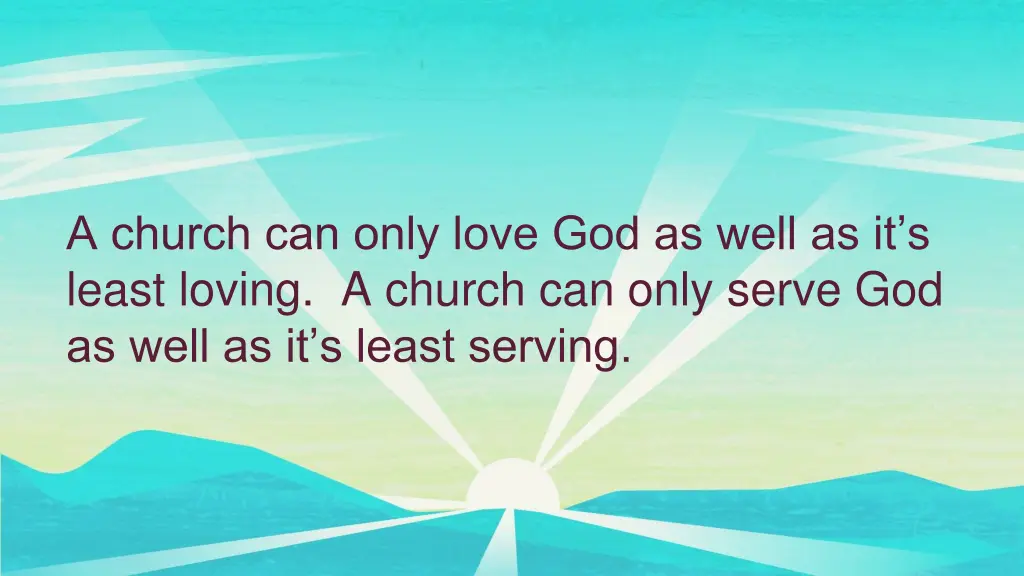 A church can only love God as well as it’s least loving.  A church can only serve God as well as it’s least serving.